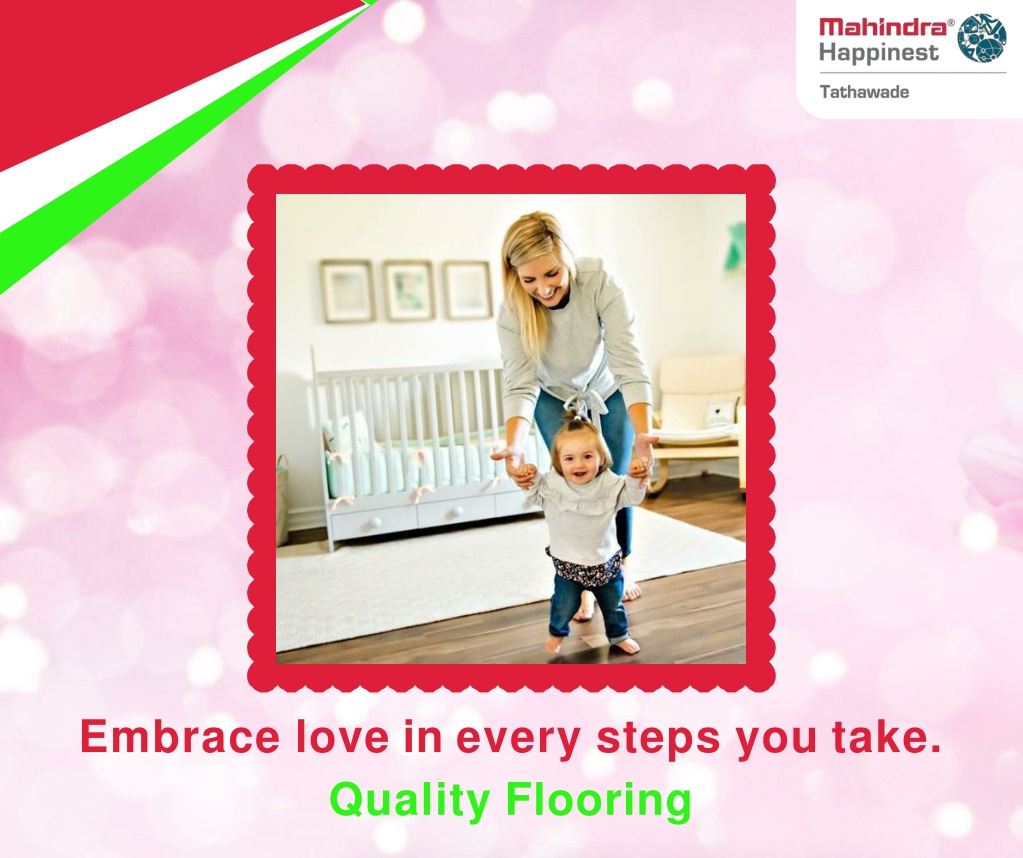 Mahindra®
Happinest
Tathawade

Embrace love in every steps you take.
Quality Flooring